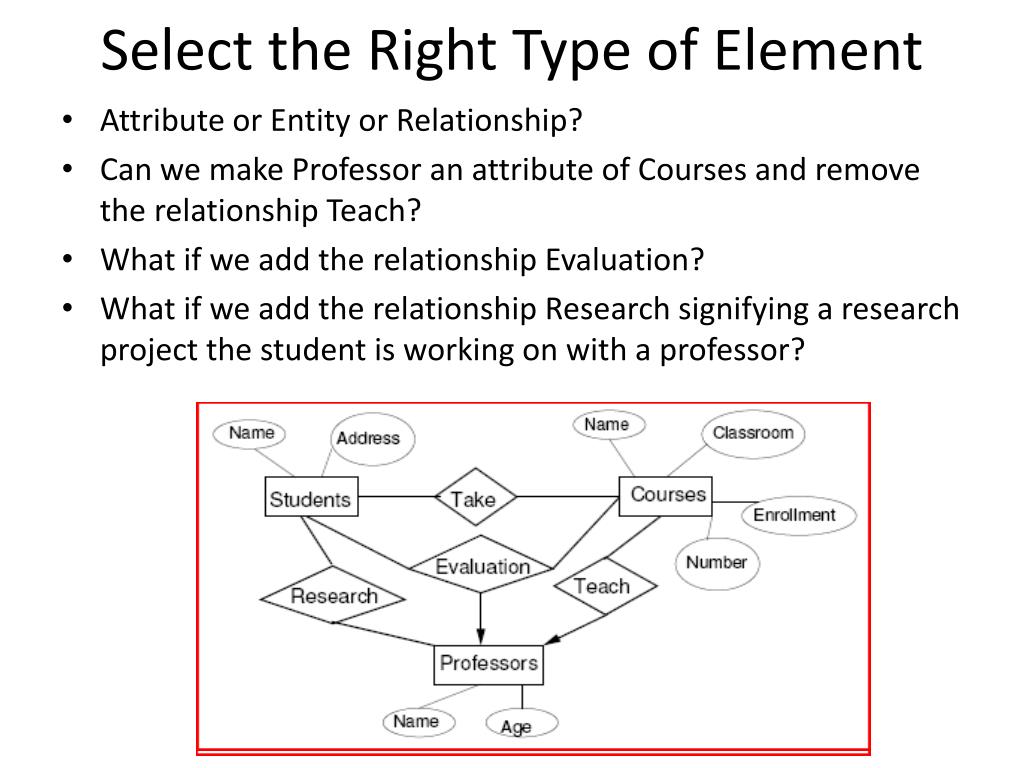 Select the Right Type of Element

• Attribute or Entity or Relationship?
• Can we make Professor an attribute of Courses and remove the relationship Teach?
• What if we add the relationship Evaluation?
• What if we add the relationship Research signifying a research project the student is working on with a professor?

Name
Address
Name
Classroom
Students
Take
Courses
Enrollment
Evaluation
Number
Research
Teach
Professors
Name
Age